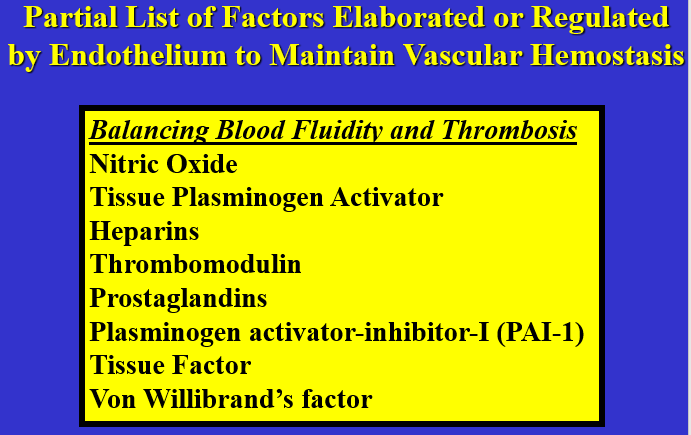 Partial List of Factors Elaborated or Regulated by Endothelium to Maintain Vascular Hemostasis

Balancing Blood Fluidity and Thrombosis
Nitric Oxide
Tissue Plasminogen Activator
Heparins
Thrombomodulin
Prostaglandins
Plasminogen activator-inhibitor-I (PAI-1)
Tissue Factor
Von Willibrand’s factor